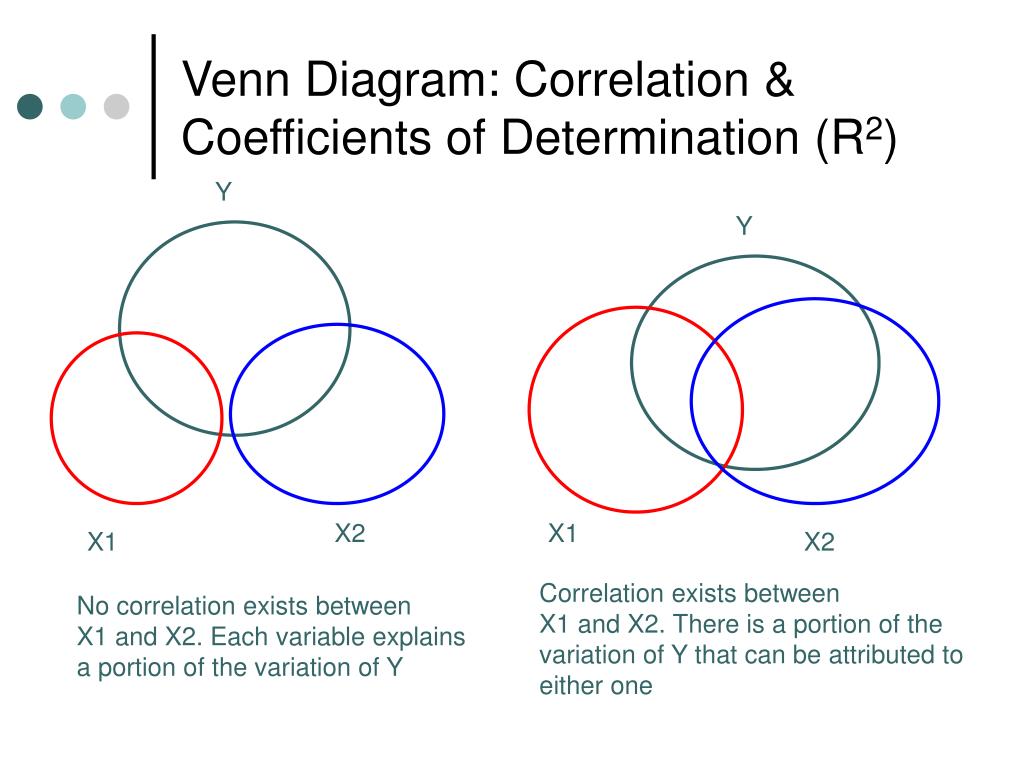 Venn Diagram: Correlation & Coefficients of Determination ($R^2$)

Y

X1

X2

No correlation exists between X1 and X2. Each variable explains a portion of the variation of Y

Y

X1

X2

Correlation exists between X1 and X2. There is a portion of the variation of Y that can be attributed to either one